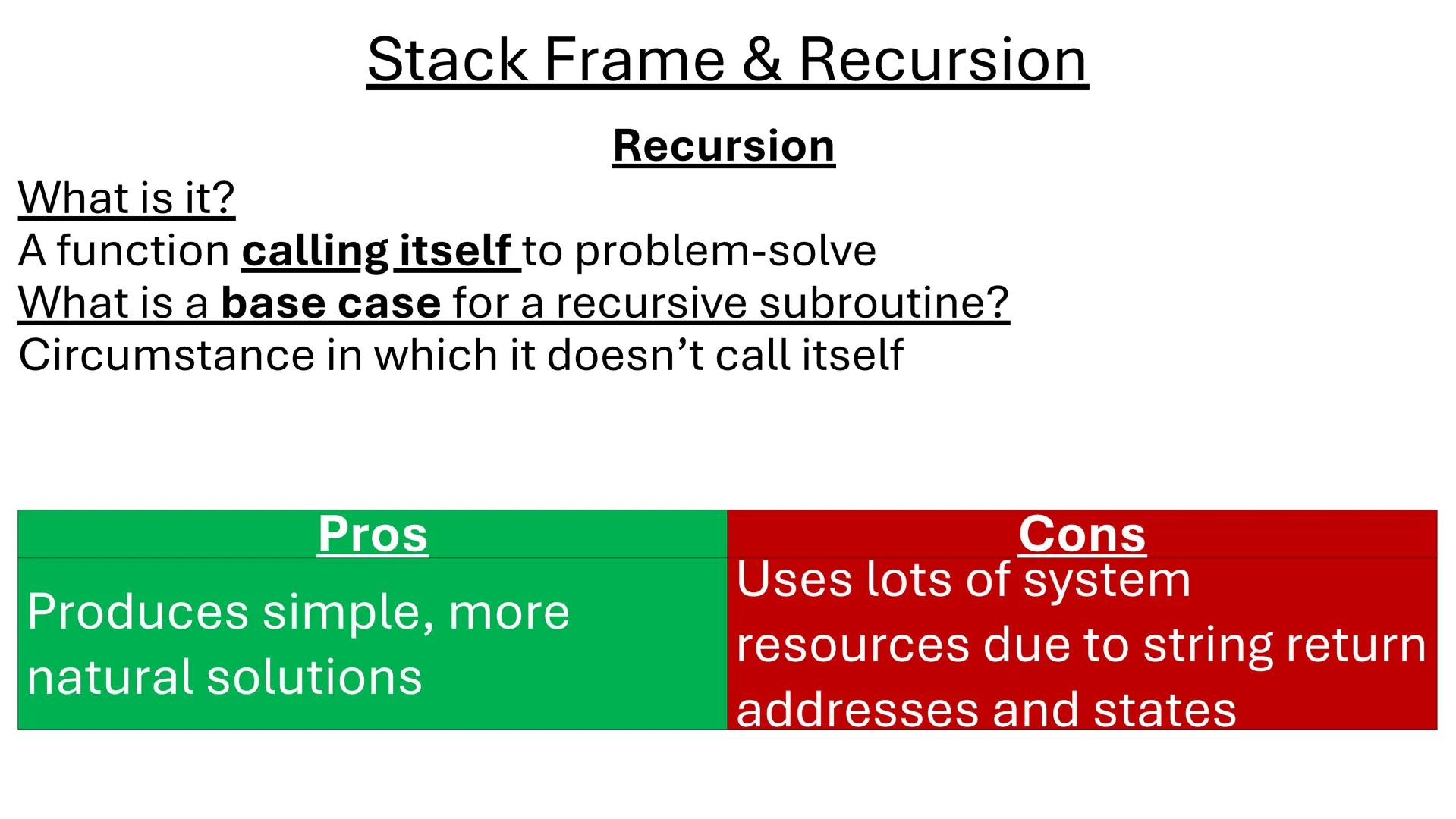 Stack Frame & Recursion

Recursion

What is it?
A function calling itself to problem-solve
What is a base case for a recursive subroutine?
Circumstance in which it doesn't call itself

| Pros | Cons |
|---|---|
| Produces simple, more natural solutions | Uses lots of system resources due to string return addresses and states |